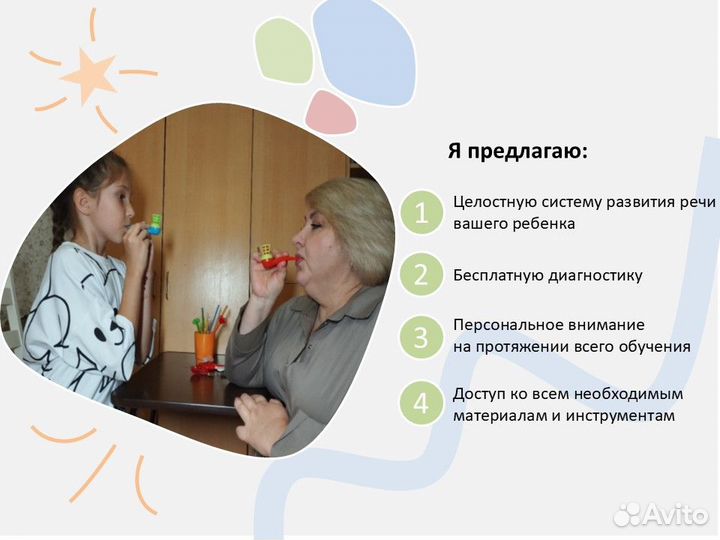 Я предлагаю:

1 Целостную систему развития речи вашего ребенка

2 Бесплатную диагностику

3 Персональное внимание на протяжении всего обучения

4 Доступ ко всем необходимым материалам и инструментам

Avito